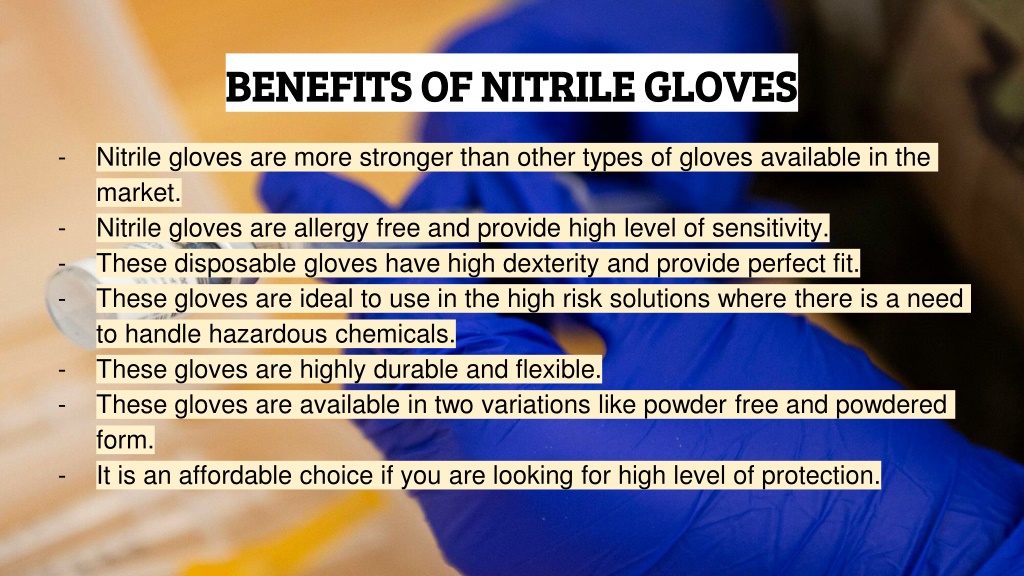 BENEFITS OF NITRILE GLOVES

- Nitrile gloves are more stronger than other types of gloves available in the market.
- Nitrile gloves are allergy free and provide high level of sensitivity.
- These disposable gloves have high dexterity and provide perfect fit.
- These gloves are ideal to use in the high risk solutions where there is a need to handle hazardous chemicals.
- These gloves are highly durable and flexible.
- These gloves are available in two variations like powder free and powdered form.
- It is an affordable choice if you are looking for high level of protection.